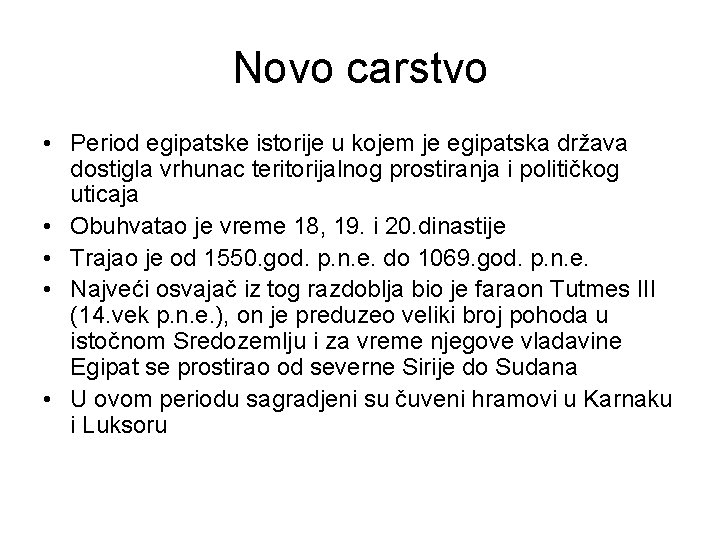 Novo carstvo

• Period egipatske istorije u kojem je egipatska država dostigla vrhunac teritorijalnog prostiranja i političkog uticaja
• Obuhvatao je vreme 18, 19. i 20.dinastije
• Trajao je od 1550.god. p.n.e. do 1069.god. p.n.e.
• Najveći osvajač iz tog razdoblja bio je faraon Tutmes III (14.vek p.n.e.), on je preduzeo veliki broj pohoda u istočnom Sredozemlju i za vreme njegove vladavine Egipat se prostirao od severne Sirije do Sudana
• U ovom periodu sagradjeni su čuveni hramovi u Karnaku i Luksoru